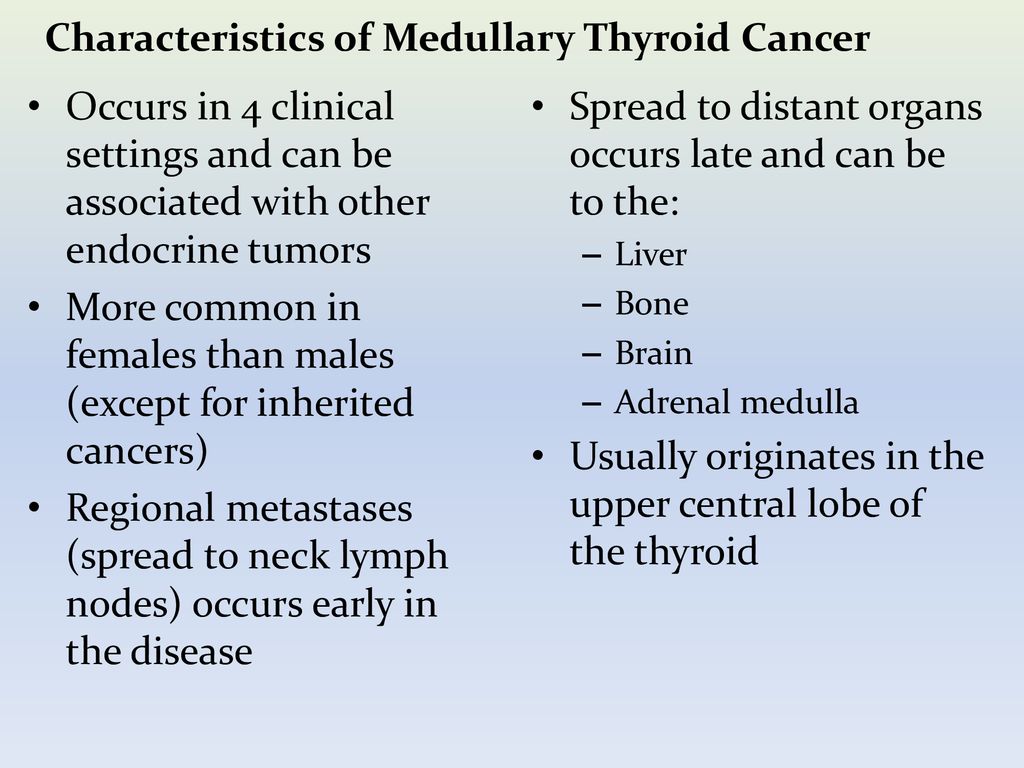 Characteristics of Medullary Thyroid Cancer

• Occurs in 4 clinical settings and can be associated with other endocrine tumors
• More common in females than males (except for inherited cancers)
• Regional metastases (spread to neck lymph nodes) occurs early in the disease

• Spread to distant organs occurs late and can be to the:
– Liver
– Bone
– Brain
– Adrenal medulla
• Usually originates in the upper central lobe of the thyroid